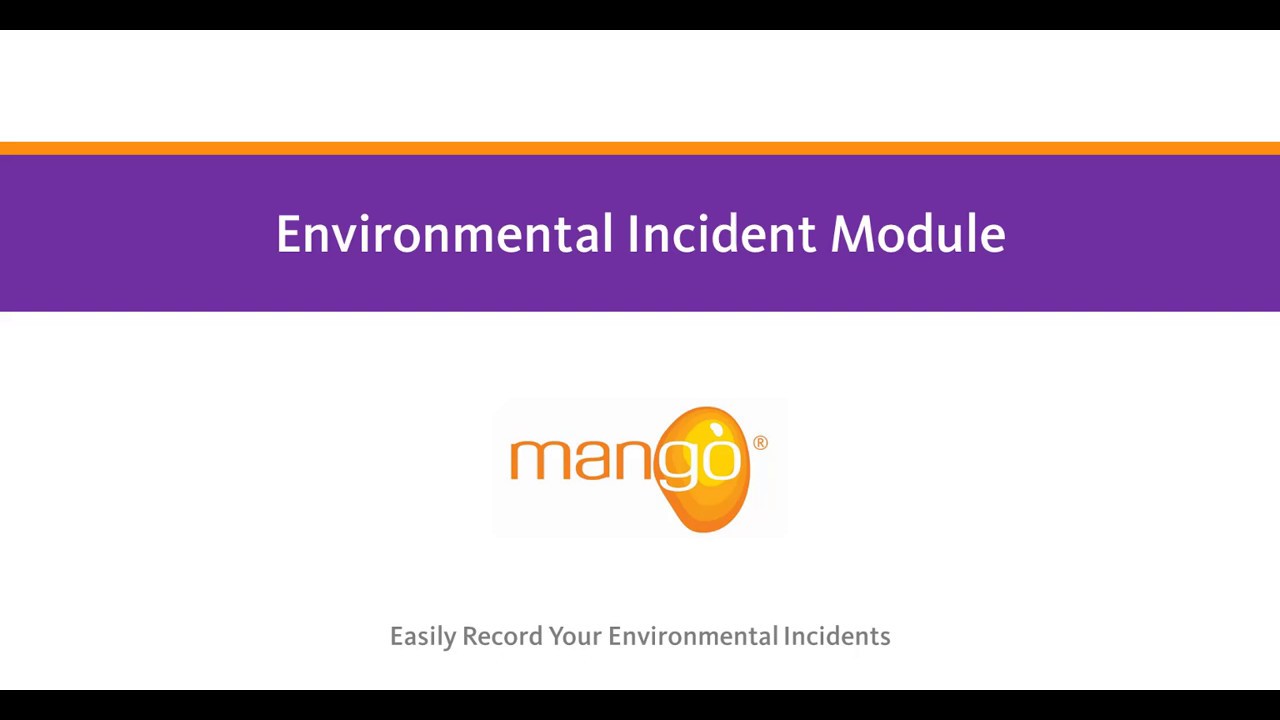 Environmental Incident Module

mango®

Easily Record Your Environmental Incidents